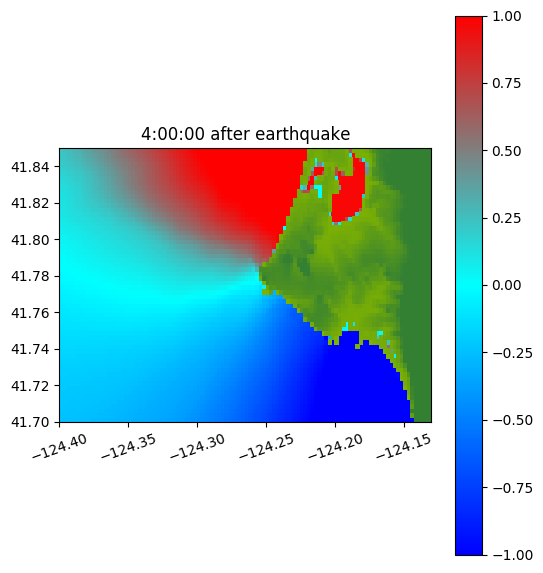 4:00:00 after earthquake

41.84
41.82
41.80
41.78
41.76
41.74
41.72
41.70

−124.40
−124.35
−124.30
−124.25
−124.20
−124.15

1.00
0.75
0.50
0.25
0.00
−0.25
−0.50
−0.75
−1.00